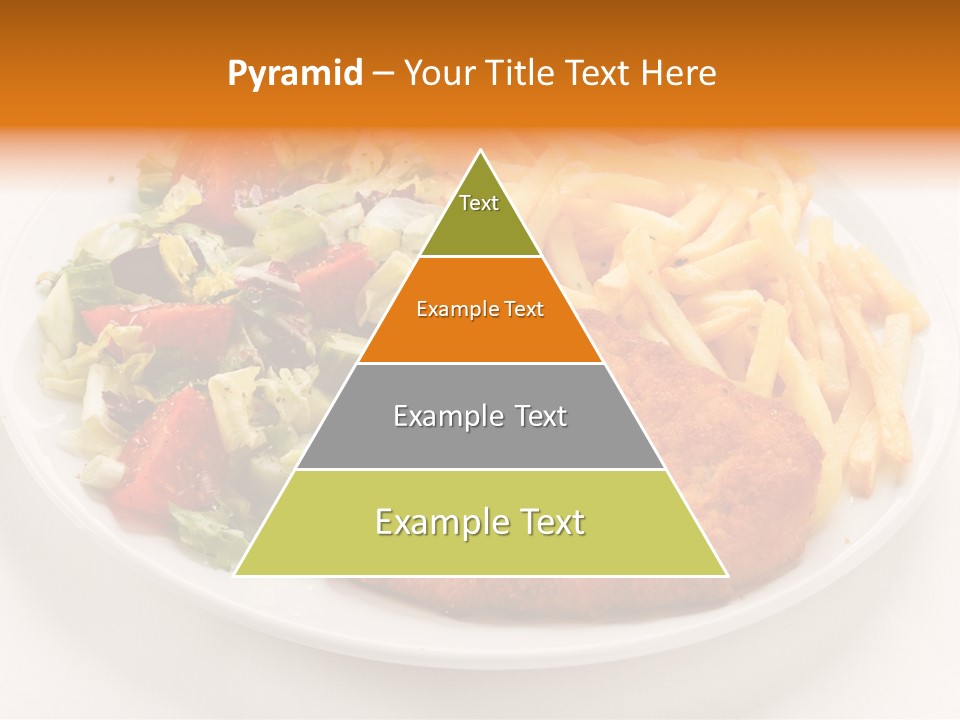 Pyramid – Your Title Text Here

Text

Example Text

Example Text

Example Text